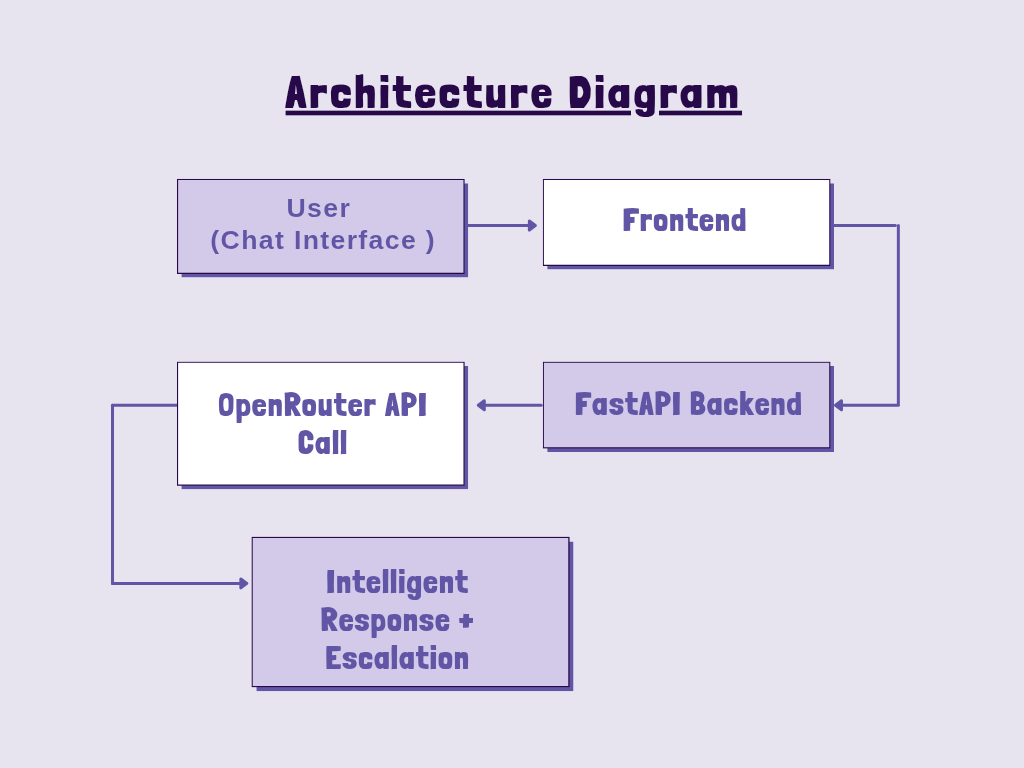 Architecture Diagram

User
(Chat Interface )

Frontend

FastAPI Backend

OpenRouter API Call

Intelligent Response + Escalation